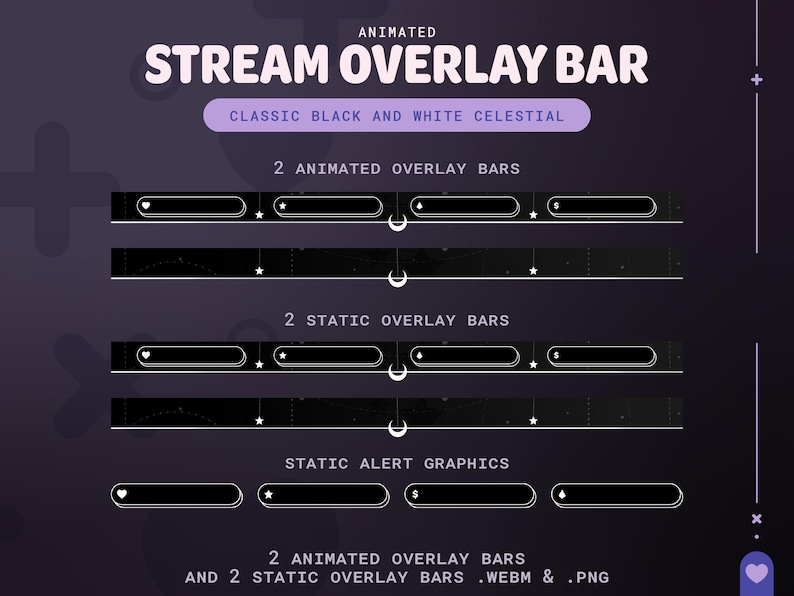 ANIMATED
STREAM OVERLAY BAR
CLASSIC BLACK AND WHITE CELESTIAL

2 ANIMATED OVERLAY BARS

$

2 STATIC OVERLAY BARS

$

STATIC ALERT GRAPHICS

$

2 ANIMATED OVERLAY BARS
AND 2 STATIC OVERLAY BARS .WEBM & .PNG